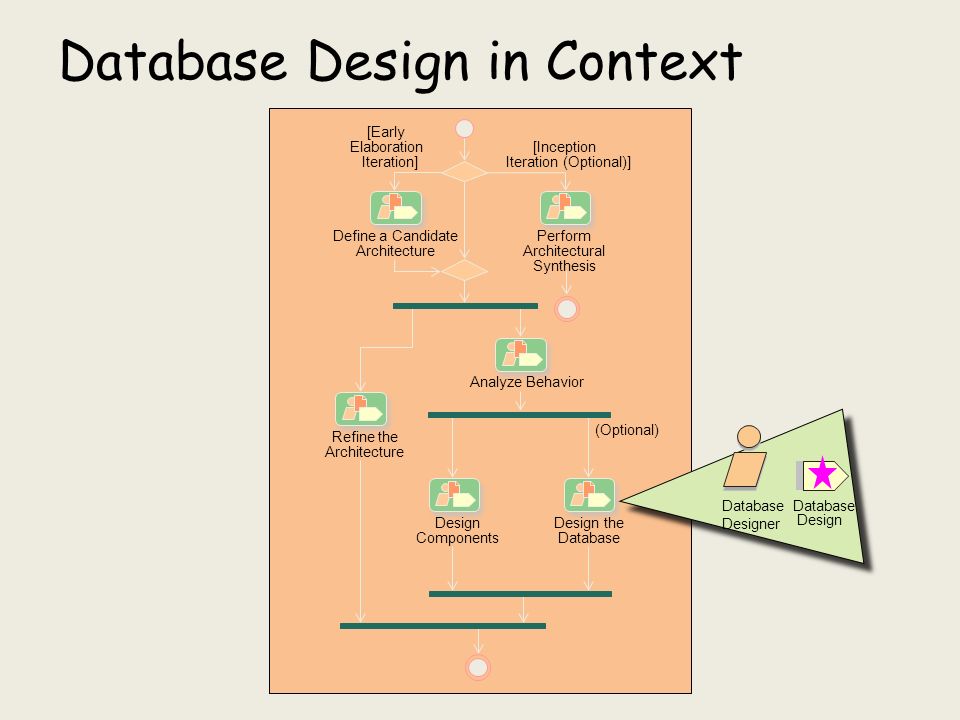 Database Design in Context

[Early Elaboration Iteration]

[Inception Iteration (Optional)]

Define a Candidate Architecture

Perform Architectural Synthesis

Analyze Behavior

Refine the Architecture

(Optional)

Design Components

Design the Database

Database Designer

Database Design